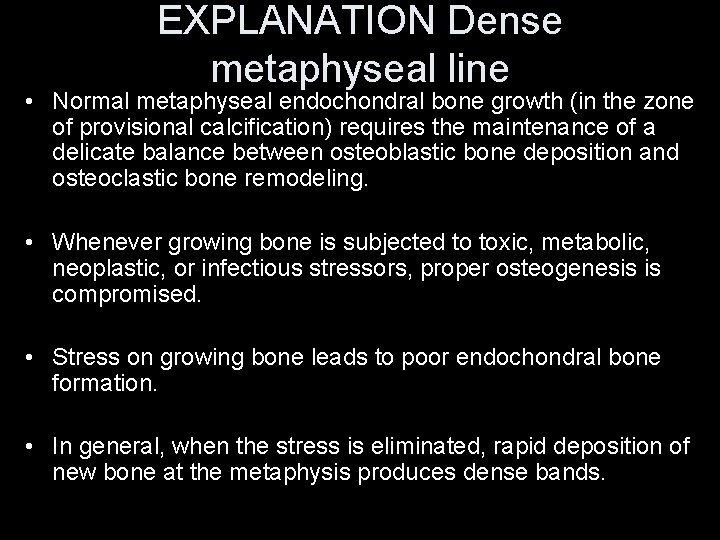 EXPLANATION Dense metaphyseal line

• Normal metaphyseal endochondral bone growth (in the zone of provisional calcification) requires the maintenance of a delicate balance between osteoblastic bone deposition and osteoclastic bone remodeling.

• Whenever growing bone is subjected to toxic, metabolic, neoplastic, or infectious stressors, proper osteogenesis is compromised.

• Stress on growing bone leads to poor endochondral bone formation.

• In general, when the stress is eliminated, rapid deposition of new bone at the metaphysis produces dense bands.